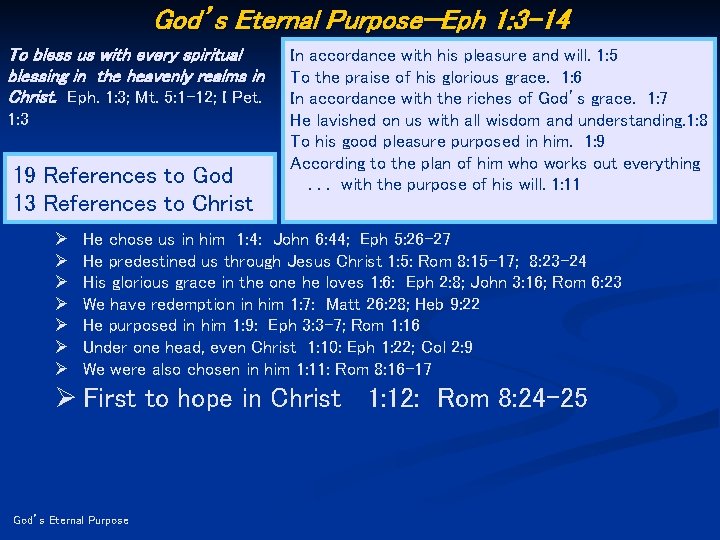 God's Eternal Purpose—Eph 1:3-14

To bless us with every spiritual blessing in the heavenly realms in Christ. Eph. 1:3; Mt. 5:1-12; I Pet. 1:3

19 References to God
13 References to Christ

In accordance with his pleasure and will. 1:5
To the praise of his glorious grace. 1:6
In accordance with the riches of God's grace. 1:7
He lavished on us with all wisdom and understanding.1:8
To his good pleasure purposed in him. 1:9
According to the plan of him who works out everything . . . with the purpose of his will. 1:11

➢ He chose us in him 1:4: John 6:44; Eph 5:26-27
➢ He predestined us through Jesus Christ 1:5: Rom 8:15-17; 8:23-24
➢ His glorious grace in the one he loves 1:6: Eph 2:8; John 3:16; Rom 6:23
➢ We have redemption in him 1:7: Matt 26:28; Heb 9:22
➢ He purposed in him 1:9: Eph 3:3-7; Rom 1:16
➢ Under one head, even Christ 1:10: Eph 1:22; Col 2:9
➢ We were also chosen in him 1:11: Rom 8:16-17
➢ First to hope in Christ 1:12: Rom 8:24-25

God's Eternal Purpose